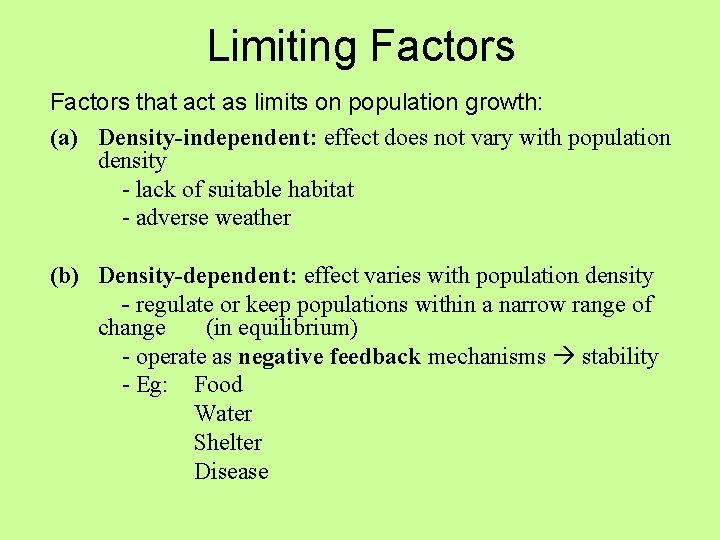 Limiting Factors

Factors that act as limits on population growth:

(a) Density-independent: effect does not vary with population density

- lack of suitable habitat
- adverse weather

(b) Density-dependent: effect varies with population density

- regulate or keep populations within a narrow range of change (in equilibrium)
- operate as negative feedback mechanisms → stability
- Eg: Food
Water
Shelter
Disease